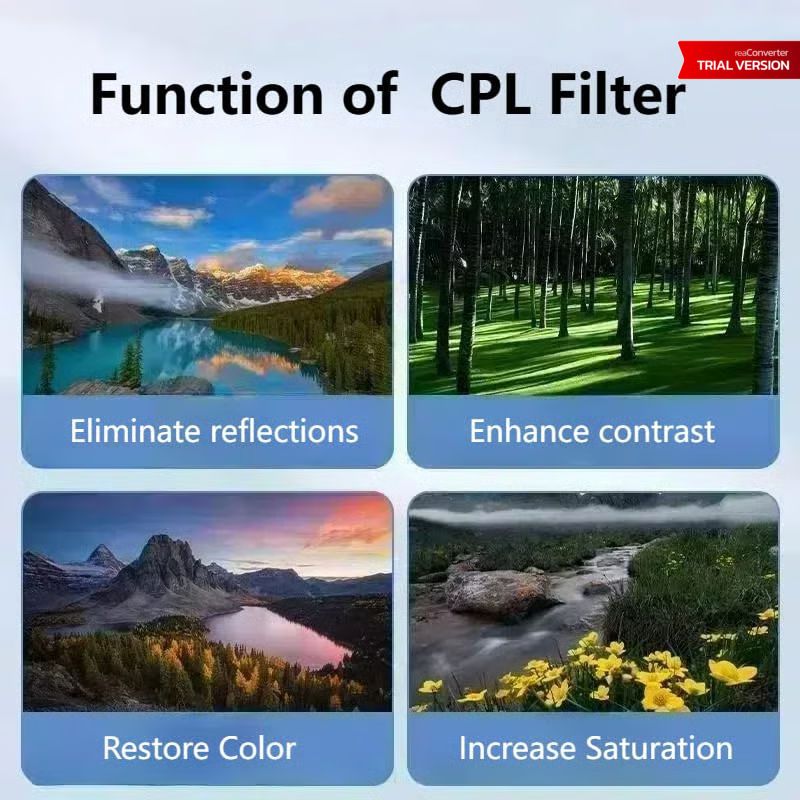 reaConverter
TRIAL VERSION

Function of CPL Filter

Eliminate reflections

Enhance contrast

Restore Color

Increase Saturation